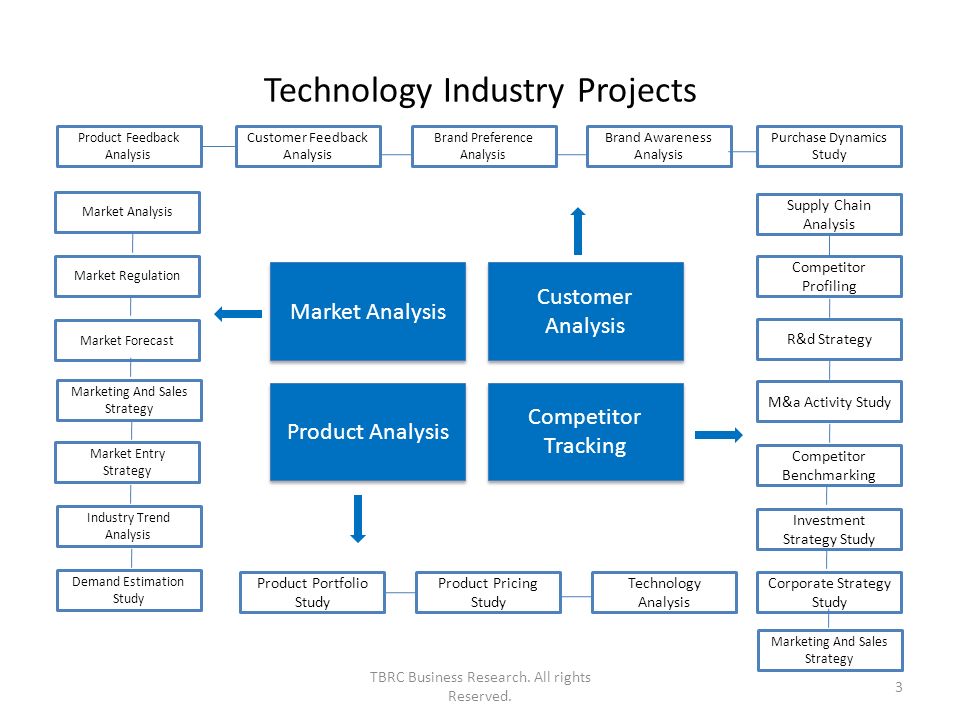 Technology Industry Projects

Product Feedback Analysis

Customer Feedback Analysis

Brand Preference Analysis

Brand Awareness Analysis

Purchase Dynamics Study

Market Analysis

Market Regulation

Market Forecast

Marketing And Sales Strategy

Market Entry Strategy

Industry Trend Analysis

Demand Estimation Study

Market Analysis

Customer Analysis

Product Analysis

Competitor Tracking

Supply Chain Analysis

Competitor Profiling

R&d Strategy

M&a Activity Study

Competitor Benchmarking

Investment Strategy Study

Corporate Strategy Study

Marketing And Sales Strategy

Product Portfolio Study

Product Pricing Study

Technology Analysis

TBRC Business Research. All rights Reserved.

3